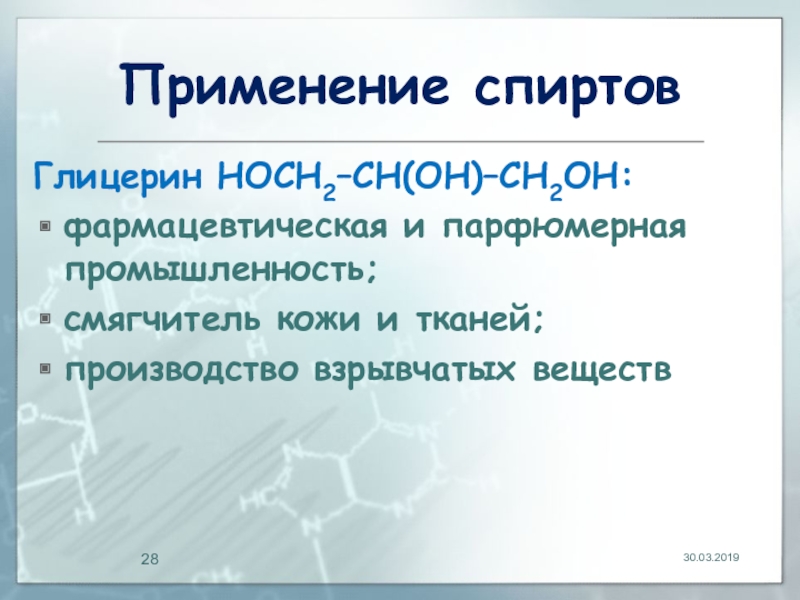 Применение спиртов

Глицерин $HOCH_2–CH(OH)–CH_2OH$:

▪ фармацевтическая и парфюмерная промышленность;
▪ смягчитель кожи и тканей;
▪ производство взрывчатых веществ

28

30.03.2019